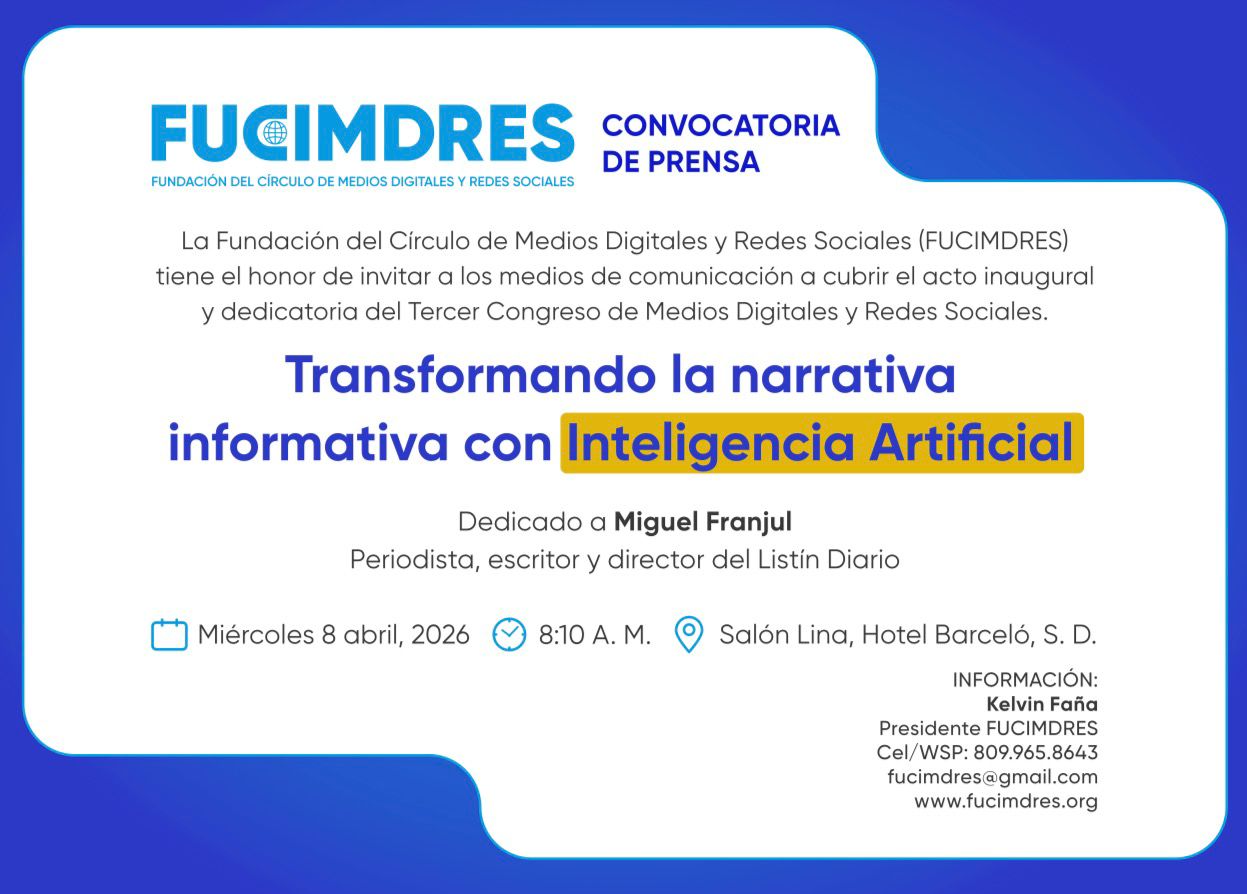 FUCIMDRES
FUNDACIÓN DEL CÍRCULO DE MEDIOS DIGITALES Y REDES SOCIALES

CONVOCATORIA DE PRENSA

La Fundación del Círculo de Medios Digitales y Redes Sociales (FUCIMDRES) tiene el honor de invitar a los medios de comunicación a cubrir el acto inaugural y dedicatoria del Tercer Congreso de Medios Digitales y Redes Sociales.

Transformando la narrativa informativa con Inteligencia Artificial

Dedicado a Miguel Franjul
Periodista, escritor y director del Listín Diario

Miércoles 8 abril, 2026 8:10 A. M. Salón Lina, Hotel Barceló, S. D.

INFORMACIÓN:
Kelvin Faña
Presidente FUCIMDRES
Cel/WSP: 809.965.8643
fucimdres@gmail.com
www.fucimdres.org